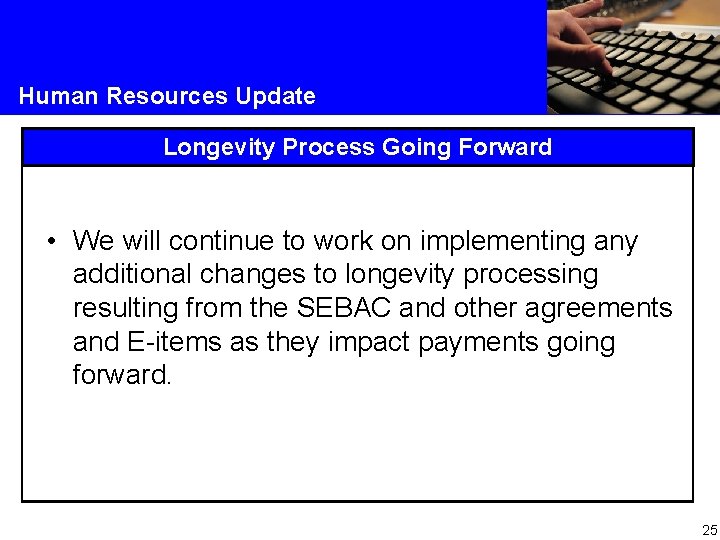 Human Resources Update

Longevity Process Going Forward

• We will continue to work on implementing any additional changes to longevity processing resulting from the SEBAC and other agreements and E-items as they impact payments going forward.

25